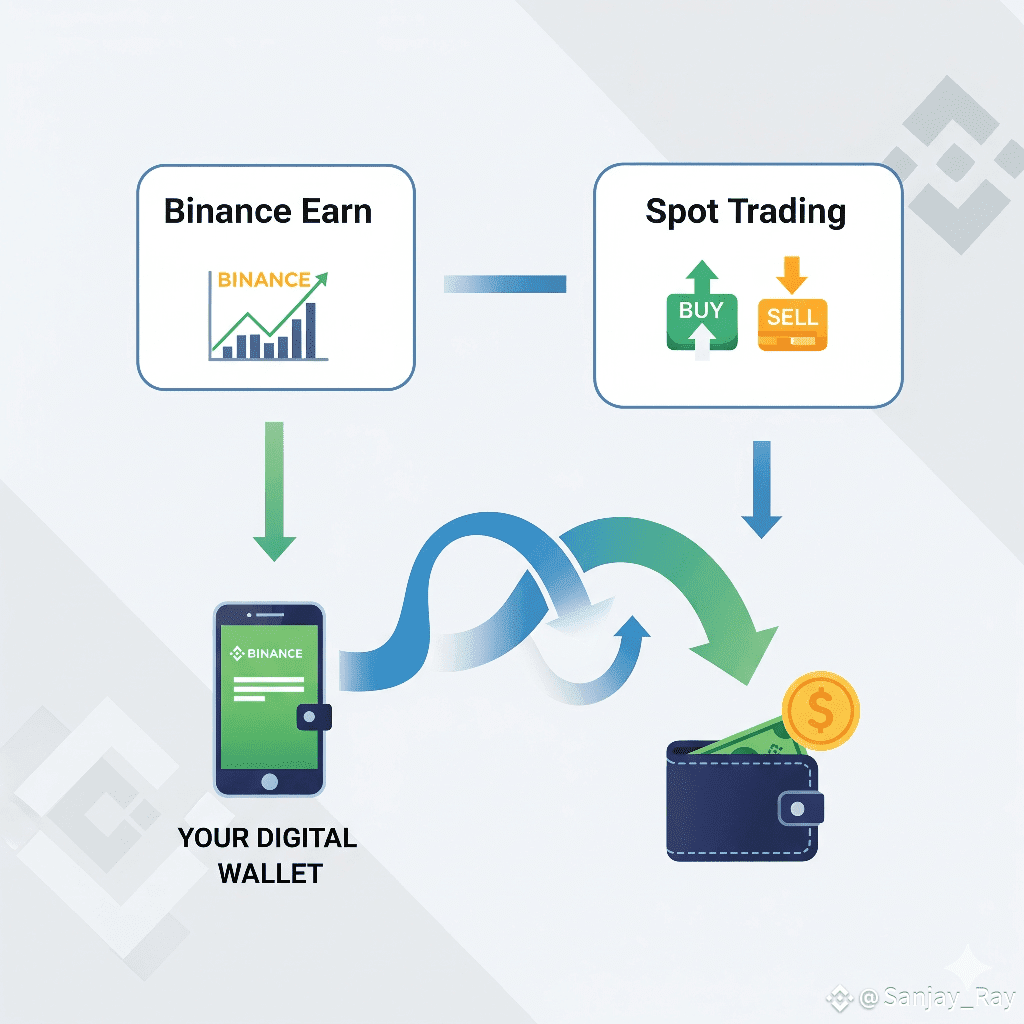 Binance Earn

BINANCE

Spot Trading

BUY

SELL

BINANCE

YOUR DIGITAL WALLET

$

@Sanjay_Ray